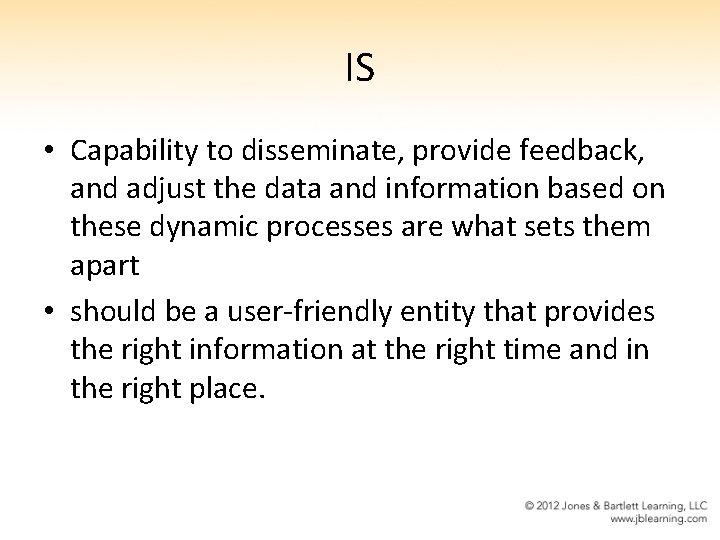 IS

• Capability to disseminate, provide feedback, and adjust the data and information based on these dynamic processes are what sets them apart

• should be a user-friendly entity that provides the right information at the right time and in the right place.

© 2012 Jones & Bartlett Learning, LLC
www.jblearning.com